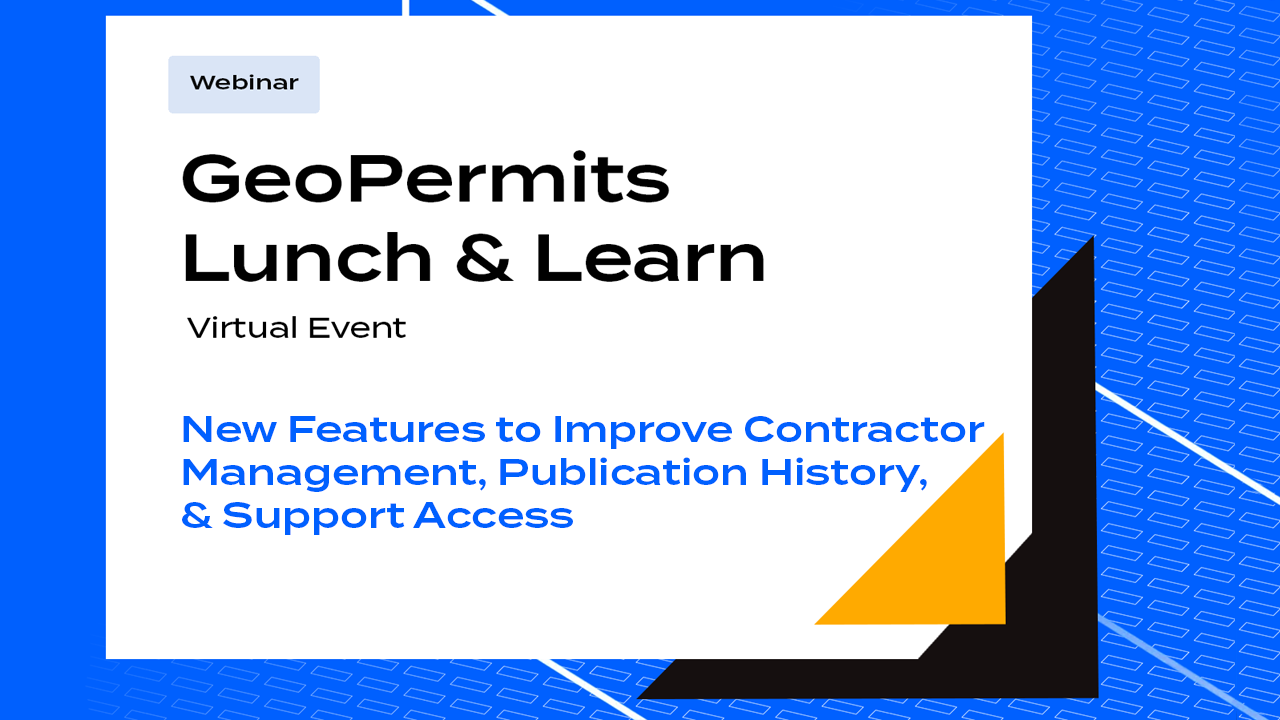 Webinar

GeoPermits Lunch & Learn

Virtual Event

New Features to Improve Contractor Management, Publication History, & Support Access